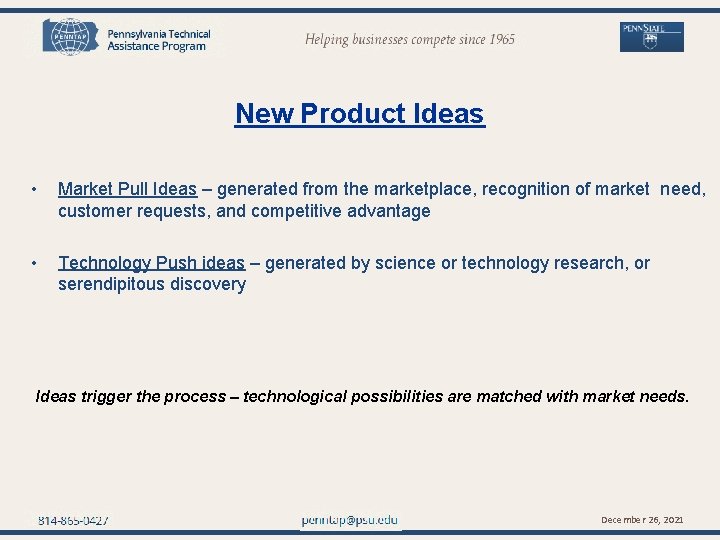 PENNTAP Pennsylvania Technical Assistance Program

Helping businesses compete since 1965

PENNSTATE

New Product Ideas

• Market Pull Ideas – generated from the marketplace, recognition of market need, customer requests, and competitive advantage

• Technology Push ideas – generated by science or technology research, or serendipitous discovery

Ideas trigger the process – technological possibilities are matched with market needs.

814-865-0427

penntap@psu.edu

December 26, 2021